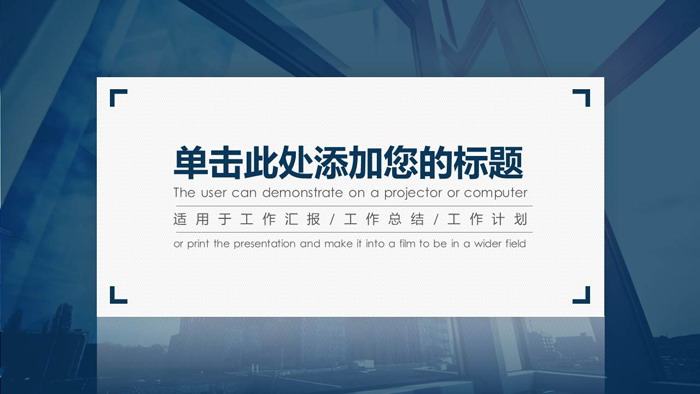 单击此处添加您的标题

The user can demonstrate on a projector or computer

适用于工作汇报/工作总结/工作计划

or print the presentation and make it into a film to be in a wider field